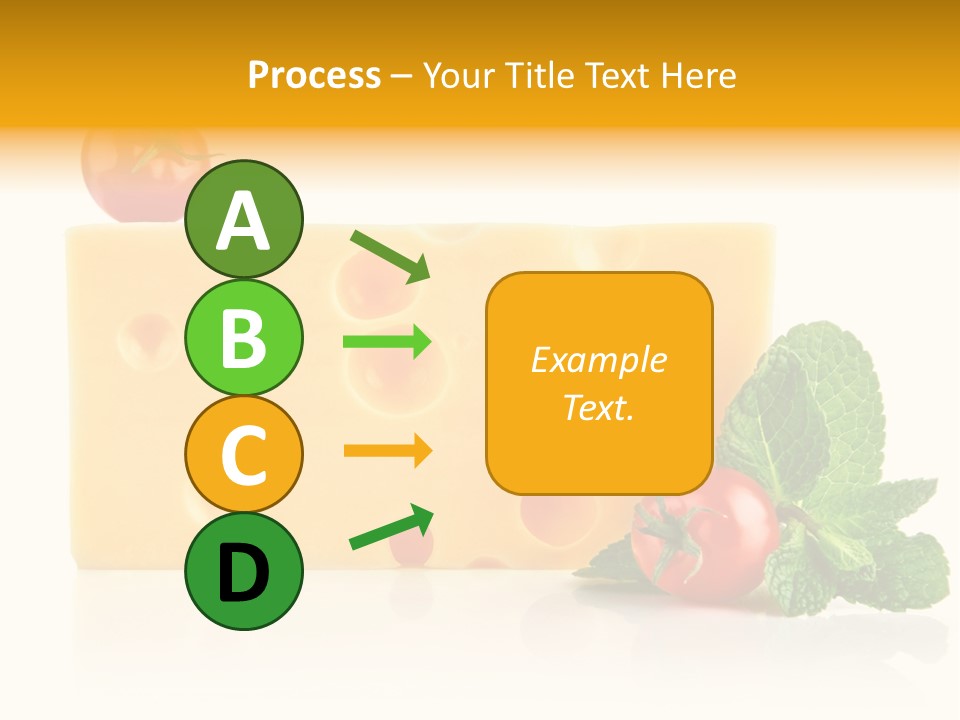 Process – Your Title Text Here

A

B

C

D

Example Text.